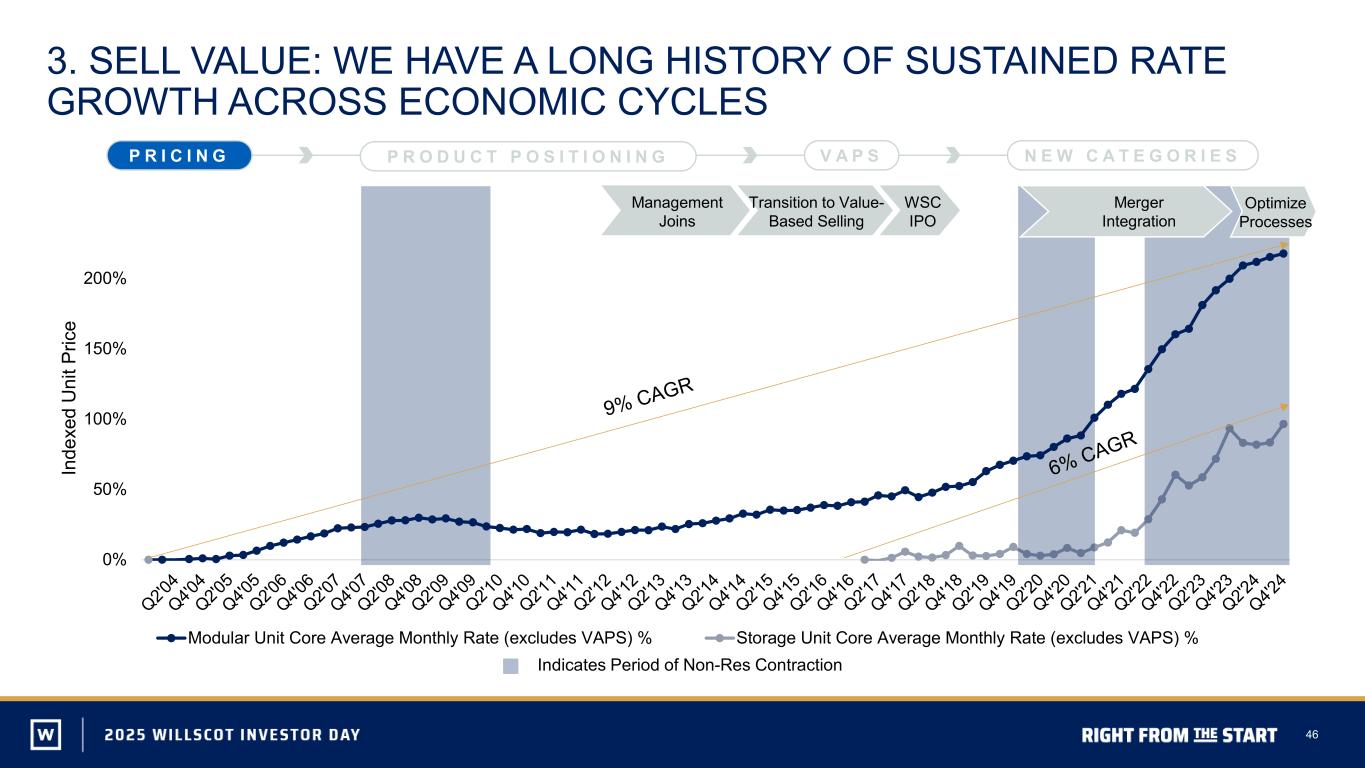 3. SELL VALUE: WE HAVE A LONG HISTORY OF SUSTAINED RATE GROWTH ACROSS ECONOMIC CYCLES

PRICING

PRODUCT POSITIONING

VAPS

NEW CATEGORIES

Management Joins

Transition to Value-Based Selling

WSC IPO

Merger Integration

Optimize Processes

Indexed Unit Price

200%

150%

100%

50%

0%

9% CAGR

6% CAGR

Q2'04 Q4'04 Q2'05 Q4'05 Q2'06 Q4'06 Q2'07 Q4'07 Q2'08 Q4'08 Q2'09 Q4'09 Q2'10 Q4'10 Q2'11 Q4'11 Q2'12 Q4'12 Q2'13 Q4'13 Q2'14 Q4'14 Q2'15 Q4'15 Q2'16 Q4'16 Q2'17 Q4'17 Q2'18 Q4'18 Q2'19 Q4'19 Q2'20 Q4'20 Q2'21 Q4'21 Q2'22 Q4'22 Q2'23 Q4'23 Q2'24 Q4'24

Modular Unit Core Average Monthly Rate (excludes VAPS) %

Storage Unit Core Average Monthly Rate (excludes VAPS) %

Indicates Period of Non-Res Contraction

W

2025 WILLSCOT INVESTOR DAY

RIGHT FROM THE START

46